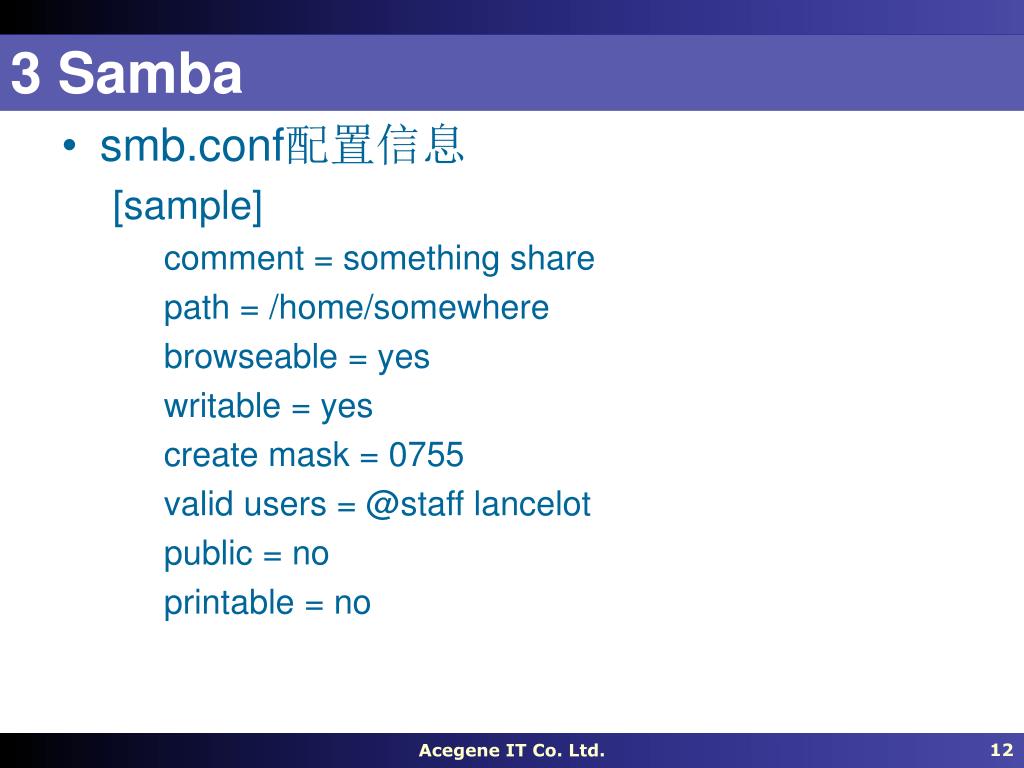 3 Samba

• smb.conf配置信息

[sample]

comment = something share

path = /home/somewhere

browseable = yes

writable = yes

create mask = 0755

valid users = @staff lancelot

public = no

printable = no

Acegene IT Co. Ltd.

12